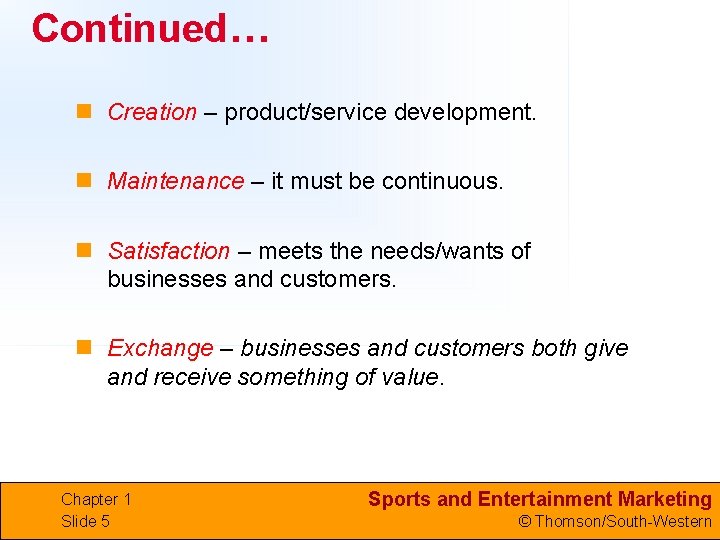 Continued…

Creation – product/service development.

Maintenance – it must be continuous.

Satisfaction – meets the needs/wants of businesses and customers.

Exchange – businesses and customers both give and receive something of value.

Chapter 1
Slide 5

Sports and Entertainment Marketing
© Thomson/South-Western